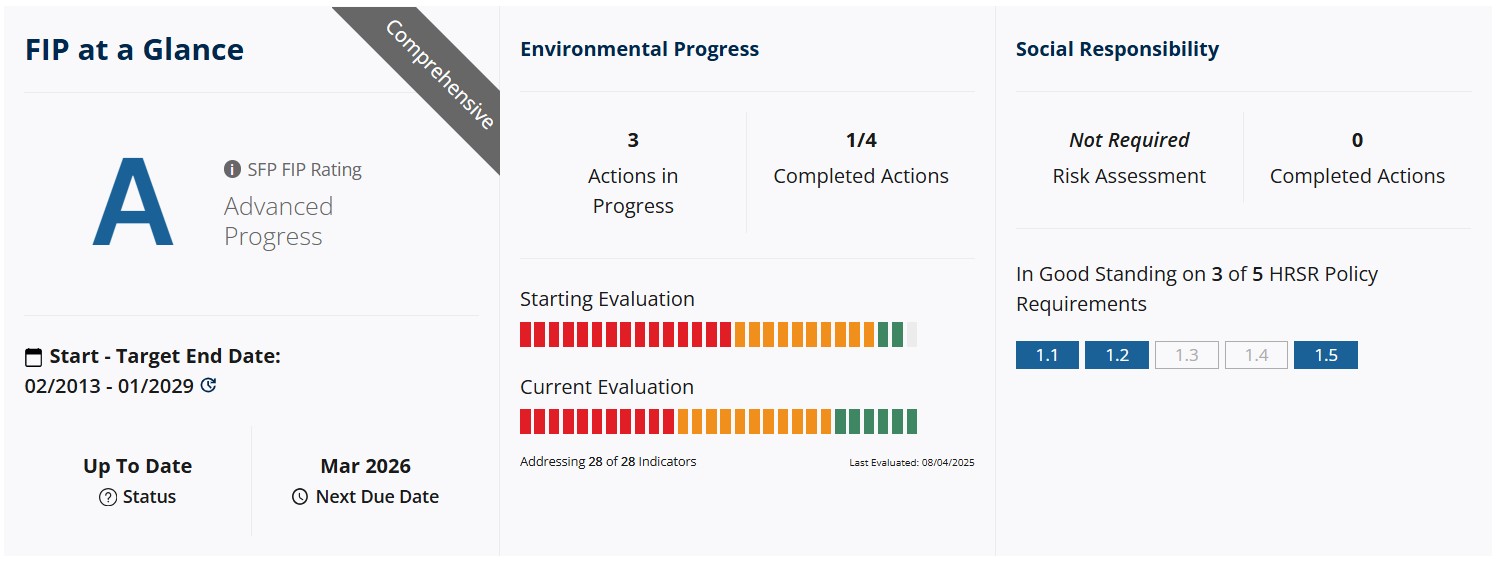 FIP at a Glance

Comprehensive

A

SFP FIP Rating

Advanced Progress

Start - Target End Date:
02/2013 - 01/2029

Up To Date
Status

Mar 2026
Next Due Date

Environmental Progress

3
Actions in Progress

1/4
Completed Actions

Starting Evaluation

Current Evaluation

Addressing 28 of 28 Indicators

Last Evaluated: 08/04/2025

Social Responsibility

Not Required
Risk Assessment

0
Completed Actions

In Good Standing on 3 of 5 HRSR Policy Requirements

1.1 1.2 1.3 1.4 1.5